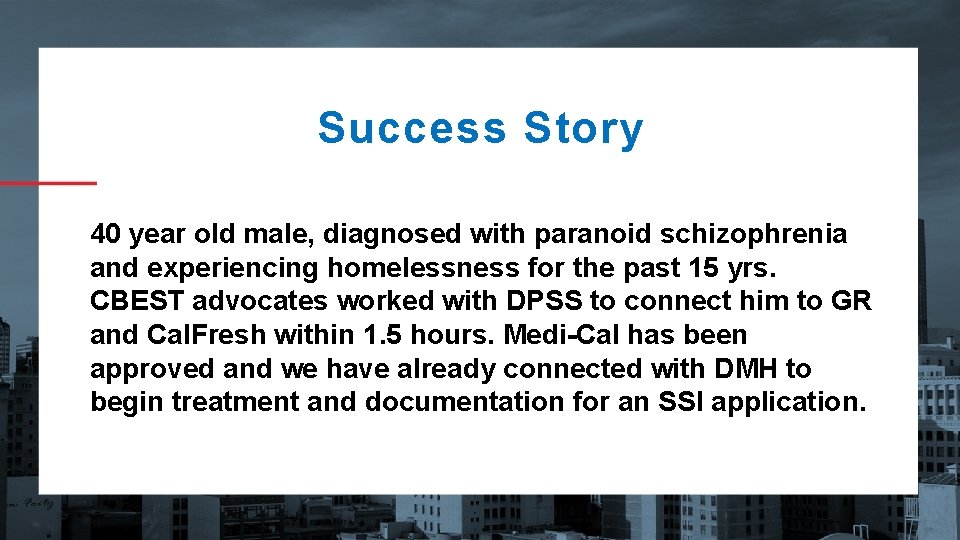 Success Story

40 year old male, diagnosed with paranoid schizophrenia and experiencing homelessness for the past 15 yrs. CBEST advocates worked with DPSS to connect him to GR and CalFresh within 1.5 hours. Medi-Cal has been approved and we have already connected with DMH to begin treatment and documentation for an SSI application.